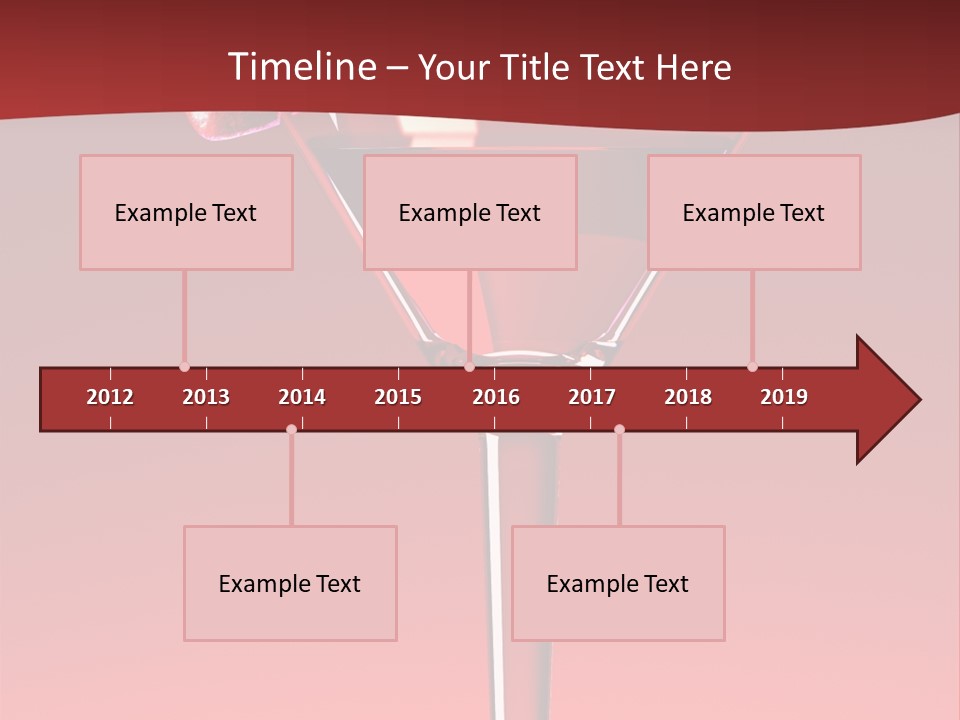 Timeline – Your Title Text Here

Example Text

Example Text

Example Text

2012 2013 2014 2015 2016 2017 2018 2019

Example Text

Example Text